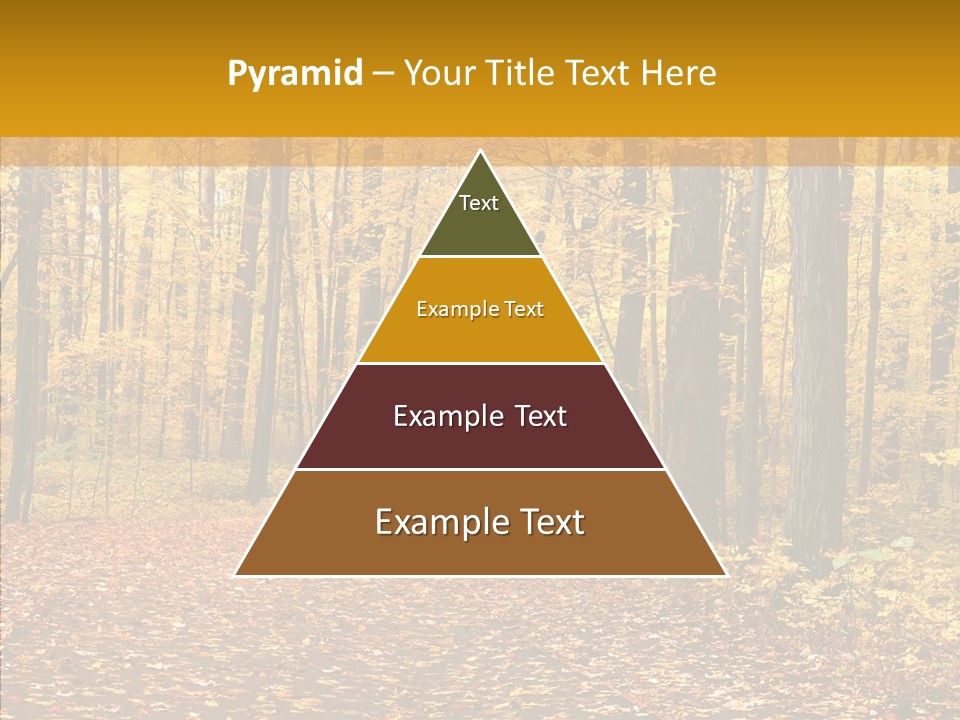 Pyramid – Your Title Text Here

Text

Example Text

Example Text

Example Text